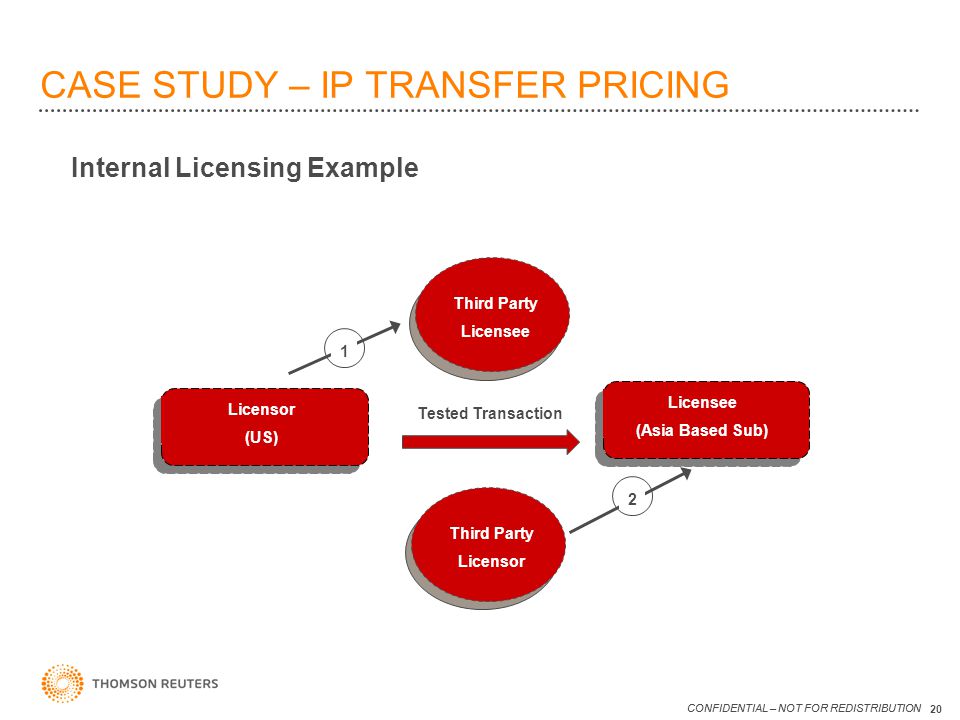 CASE STUDY – IP TRANSFER PRICING

Internal Licensing Example

Third Party Licensee

1

Licensor (US)

Tested Transaction

Licensee (Asia Based Sub)

2

Third Party Licensor

THOMSON REUTERS

CONFIDENTIAL – NOT FOR REDISTRIBUTION 20